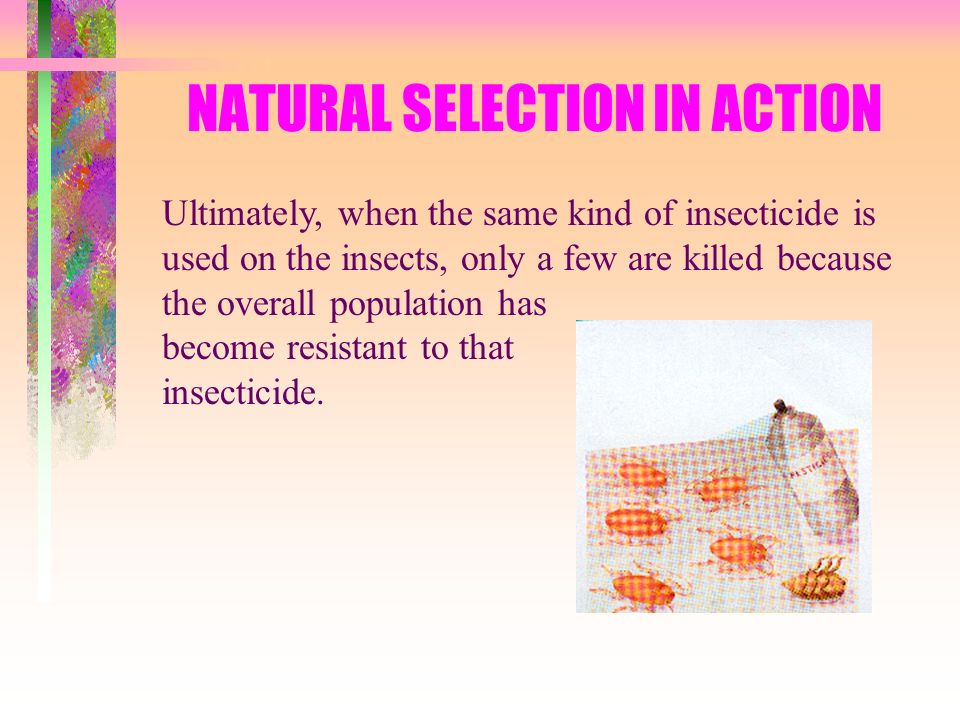 NATURAL SELECTION IN ACTION

Ultimately, when the same kind of insecticide is used on the insects, only a few are killed because the overall population has become resistant to that insecticide.

PESTIC